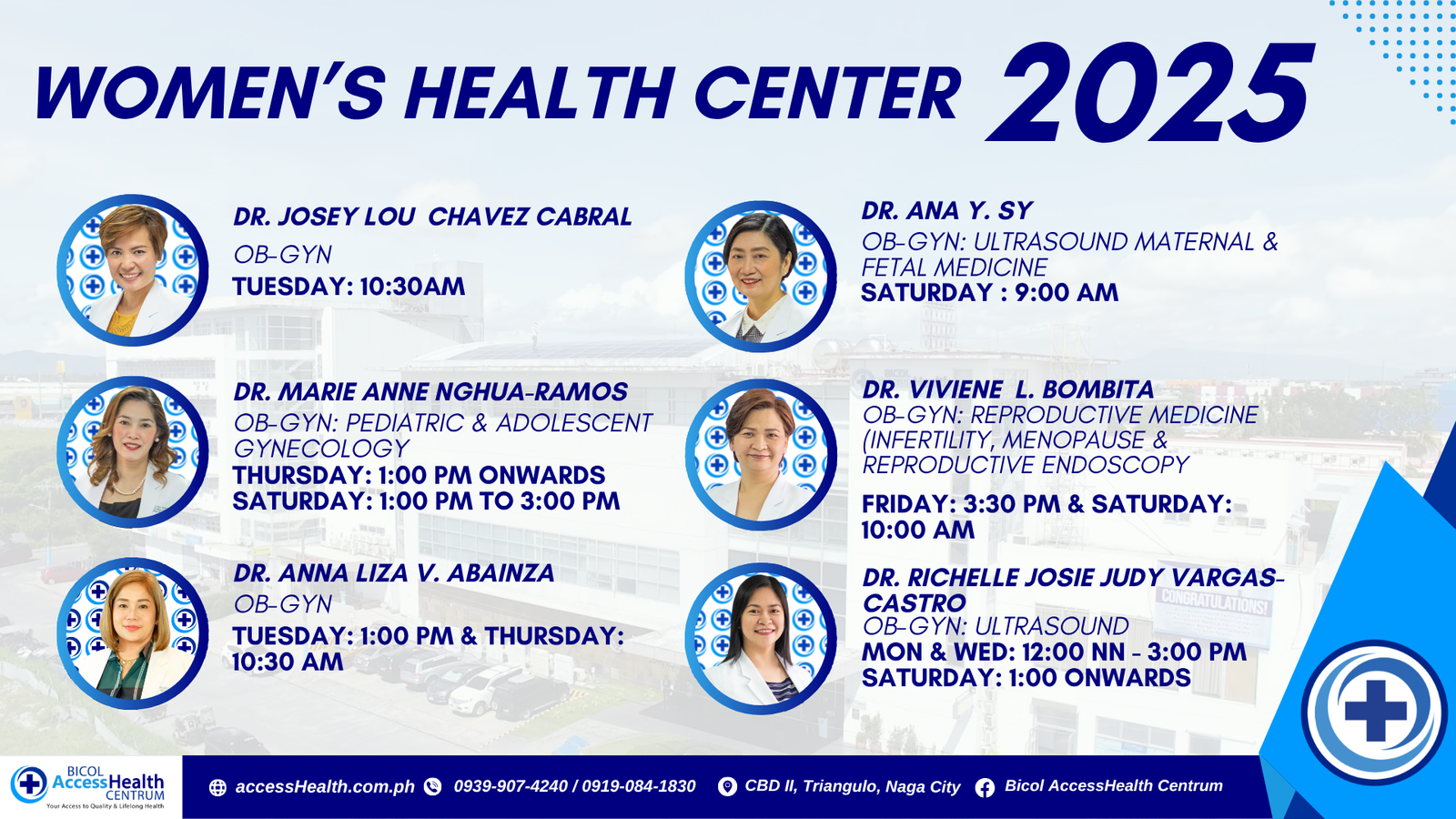 WOMEN'S HEALTH CENTER 2025

DR. JOSEY LOU CHAVEZ CABRAL
OB-GYN
TUESDAY: 10:30AM

DR. MARIE ANNE NGHUA-RAMOS
OB-GYN: PEDIATRIC & ADOLESCENT GYNECOLOGY
THURSDAY: 1:00 PM ONWARDS
SATURDAY: 1:00 PM TO 3:00 PM

DR. ANNA LIZA V. ABAINZA
OB-GYN
TUESDAY: 1:00 PM & THURSDAY: 10:30 AM

DR. ANA Y. SY
OB-GYN: ULTRASOUND MATERNAL & FETAL MEDICINE
SATURDAY : 9:00 AM

DR. VIVIENE L. BOMBITA
OB-GYN: REPRODUCTIVE MEDICINE (INFERTILITY, MENOPAUSE & REPRODUCTIVE ENDOSCOPY
FRIDAY: 3:30 PM & SATURDAY: 10:00 AM

DR. RICHELLE JOSIE JUDY VARGAS-CASTRO
OB-GYN: ULTRASOUND
MON & WED: 12:00 NN - 3:00 PM
SATURDAY: 1:00 ONWARDS

CONGRATULATIONS!

BICOL AccessHealth CENTRUM
Your Access to Quality & Lifelong Health

accessHealth.com.ph 0939-907-4240 / 0919-084-1830 CBD II, Triangulo, Naga City Bicol AccessHealth Centrum